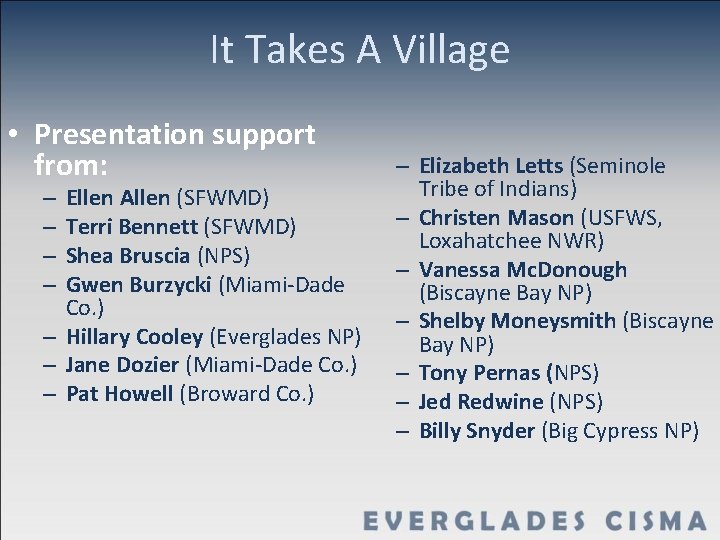 It Takes A Village

• Presentation support from:
– Ellen Allen (SFWMD)
– Terri Bennett (SFWMD)
– Shea Bruscia (NPS)
– Gwen Burzycki (Miami-Dade Co.)
– Hillary Cooley (Everglades NP)
– Jane Dozier (Miami-Dade Co.)
– Pat Howell (Broward Co.)

– Elizabeth Letts (Seminole Tribe of Indians)
– Christen Mason (USFWS, Loxahatchee NWR)
– Vanessa McDonough (Biscayne Bay NP)
– Shelby Moneysmith (Biscayne Bay NP)
– Tony Pernas (NPS)
– Jed Redwine (NPS)
– Billy Snyder (Big Cypress NP)

EVERGLADES CISMA